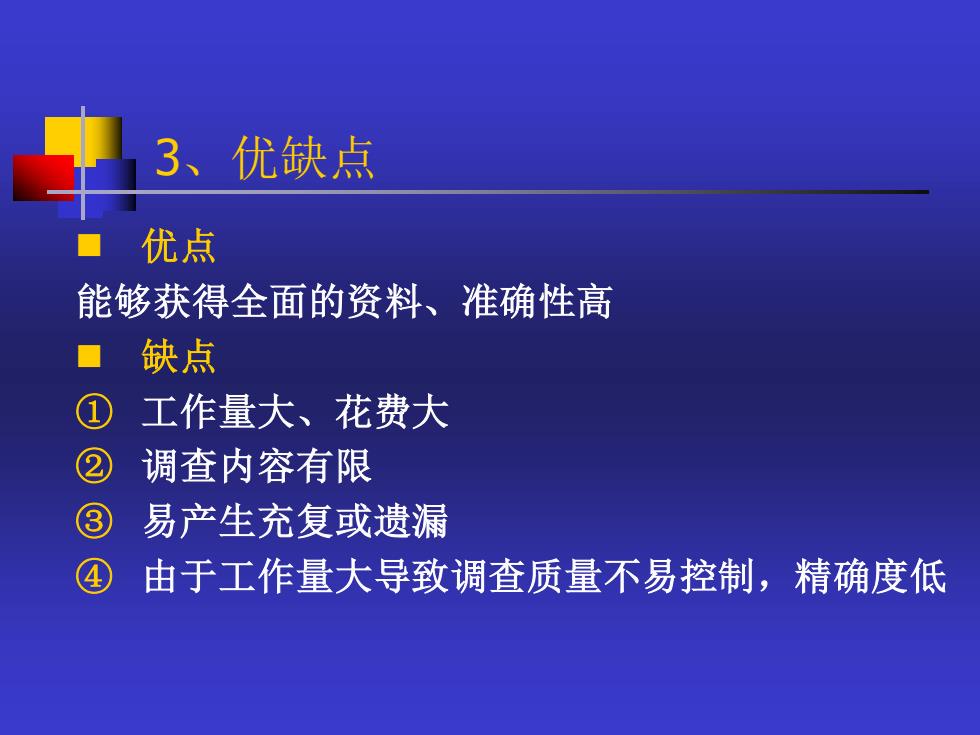 3、优缺点

■ 优点

能够获得全面的资料、准确性高

■ 缺点

① 工作量大、花费大

② 调查内容有限

③ 易产生充复或遗漏

④ 由于工作量大导致调查质量不易控制，精确度低